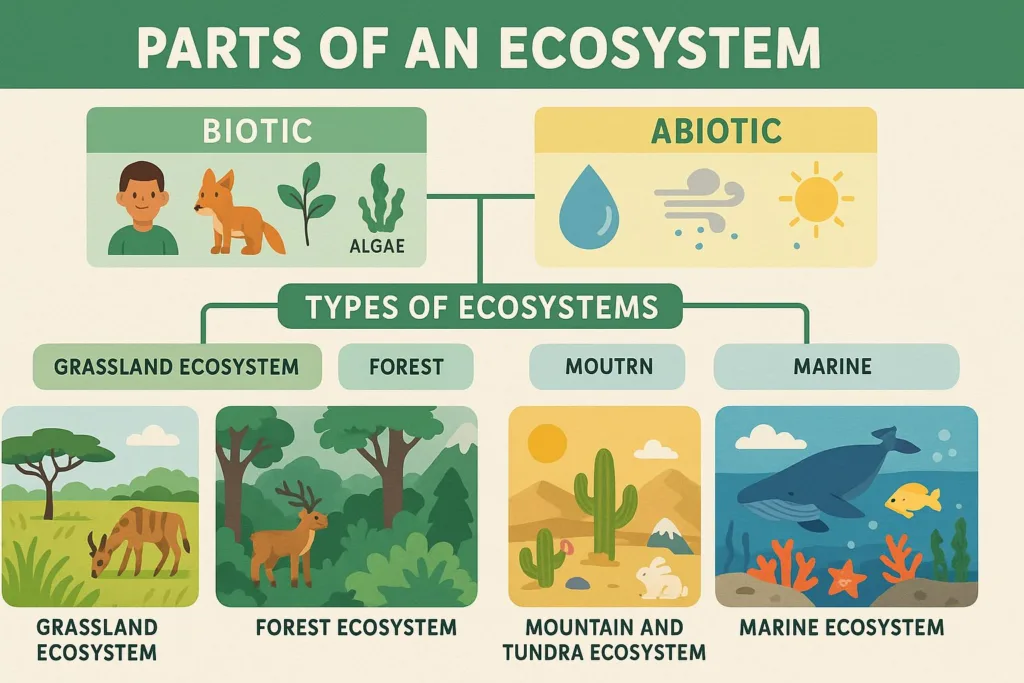 PARTS OF AN ECOSYSTEM

BIOTIC

ALGAE

ABIOTIC

TYPES OF ECOSYSTEMS

GRASSLAND ECOSYSTEM

FOREST

MOUTRN

MARINE

GRASSLAND ECOSYSTEM

FOREST ECOSYSTEM

MOUNTAIN AND TUNDRA ECOSYSTEM

MARINE ECOSYSTEM